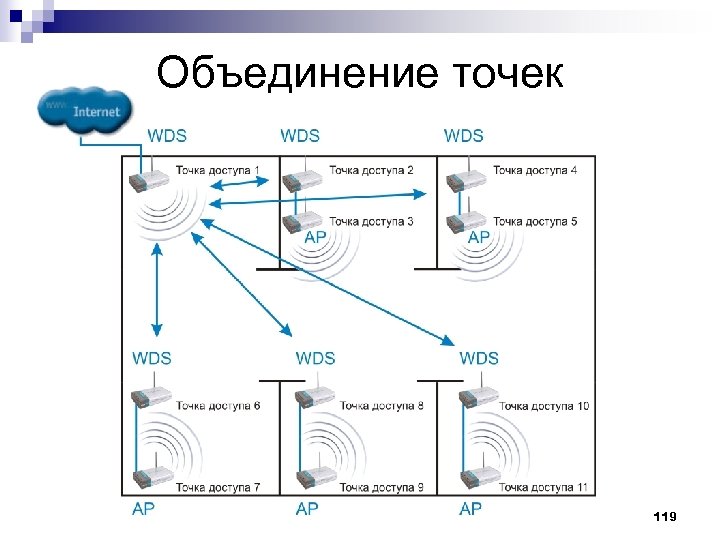 Объединение точек

www Internet

WDS
WDS
WDS

Точка доступа 1
Точка доступа 2
Точка доступа 4
Точка доступа 3
Точка доступа 5
AP
AP

WDS
WDS
WDS

Точка доступа 6
Точка доступа 8
Точка доступа 10
Точка доступа 7
Точка доступа 9
Точка доступа 11

AP
AP
AP

119